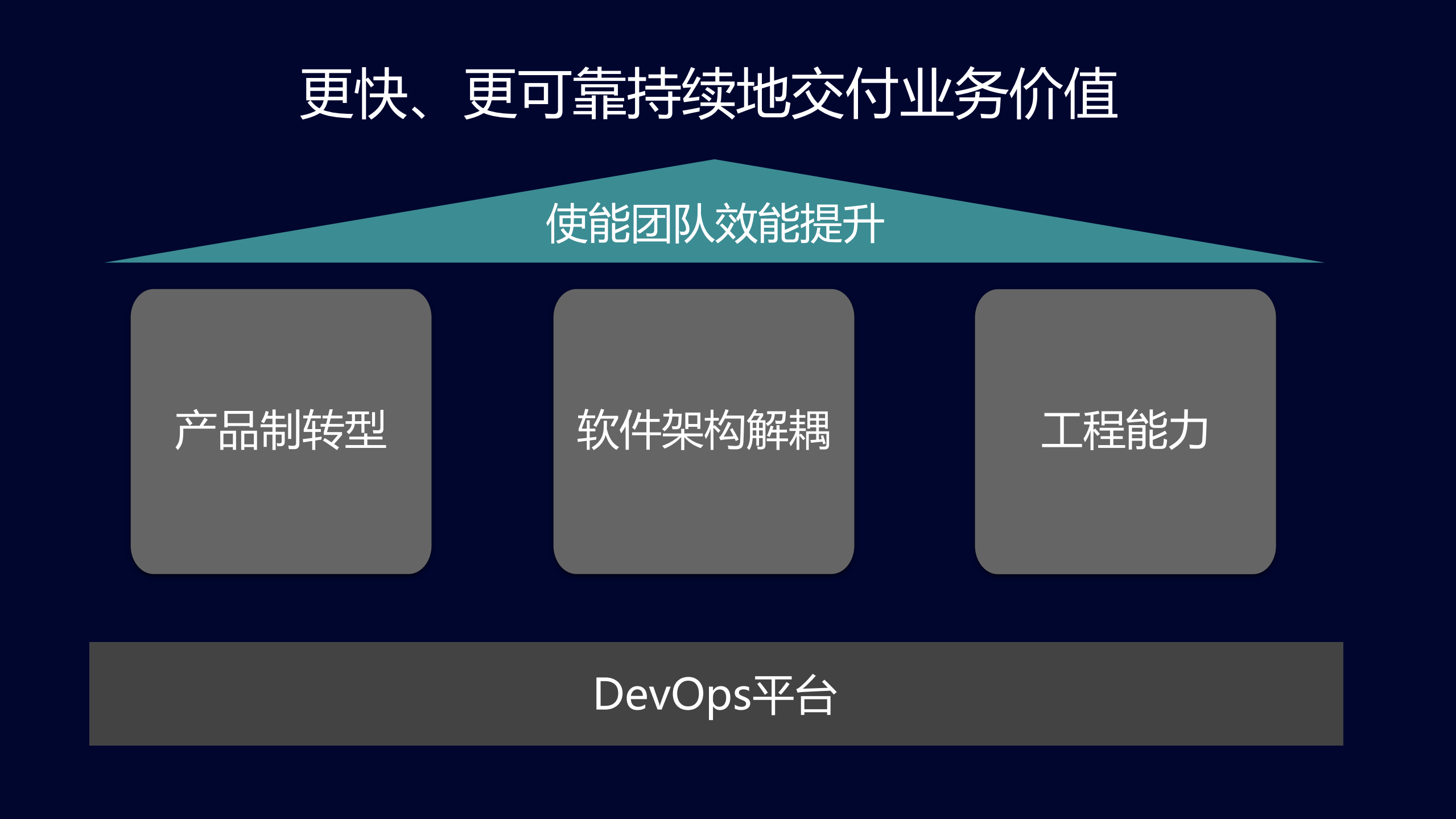 更快、更可靠持续地交付业务价值

使能团队效能提升

产品制转型

软件架构解耦

工程能力

DevOps平台